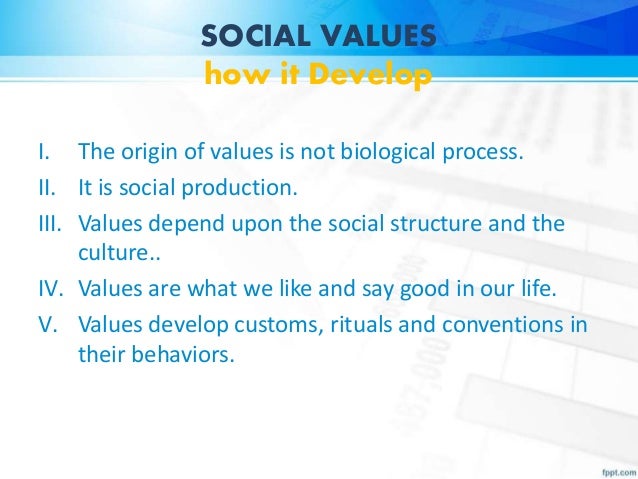 SOCIAL VALUES
how it Develop

I. The origin of values is not biological process.
II. It is social production.
III. Values depend upon the social structure and the culture..
IV. Values are what we like and say good in our life.
V. Values develop customs, rituals and conventions in their behaviors.

fppt.com